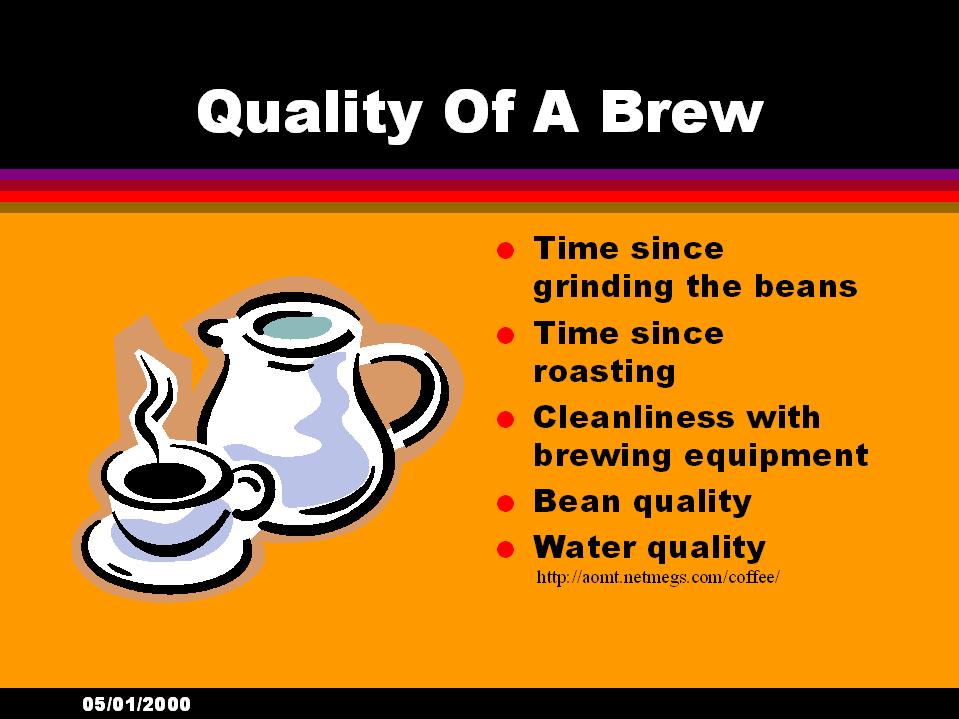 Quality Of A Brew

- Time since grinding the beans
- Time since roasting
- Cleanliness with brewing equipment
- Bean quality
- Water quality

http://aomt.netmegs.com/coffee/

05/01/2000